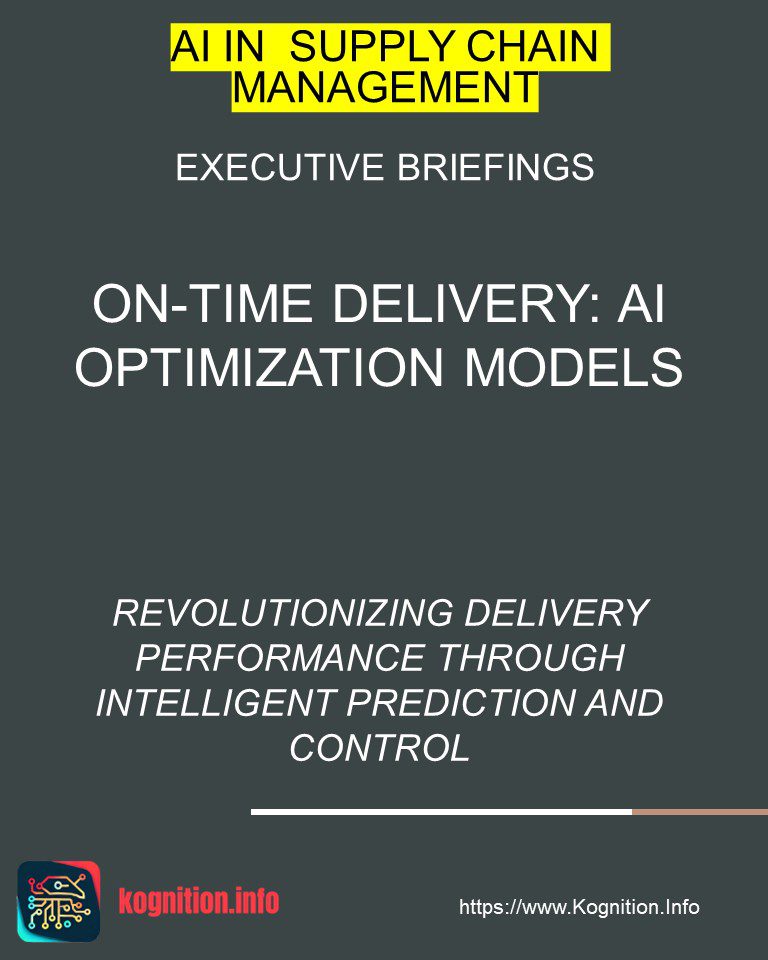 AI IN SUPPLY CHAIN MANAGEMENT

EXECUTIVE BRIEFINGS

ON-TIME DELIVERY: AI OPTIMIZATION MODELS

REVOLUTIONIZING DELIVERY PERFORMANCE THROUGH INTELLIGENT PREDICTION AND CONTROL

kognition.info

https://www.Kognition.Info